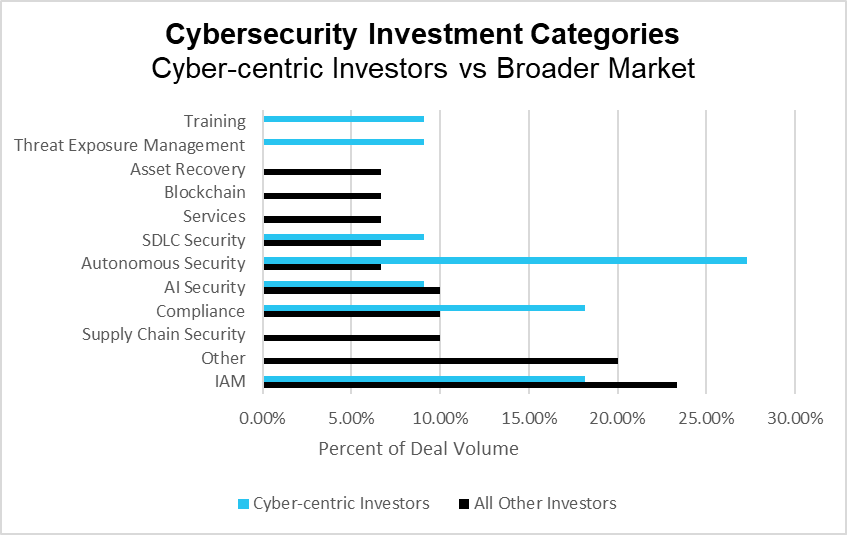 Cybersecurity Investment Categories
Cyber-centric Investors vs Broader Market

Training
Threat Exposure Management
Asset Recovery
Blockchain
Services
SDLC Security
Autonomous Security
AI Security
Compliance
Supply Chain Security
Other
IAM

0.00% 5.00% 10.00% 15.00% 20.00% 25.00% 30.00%

Percent of Deal Volume

Cyber-centric Investors
All Other Investors